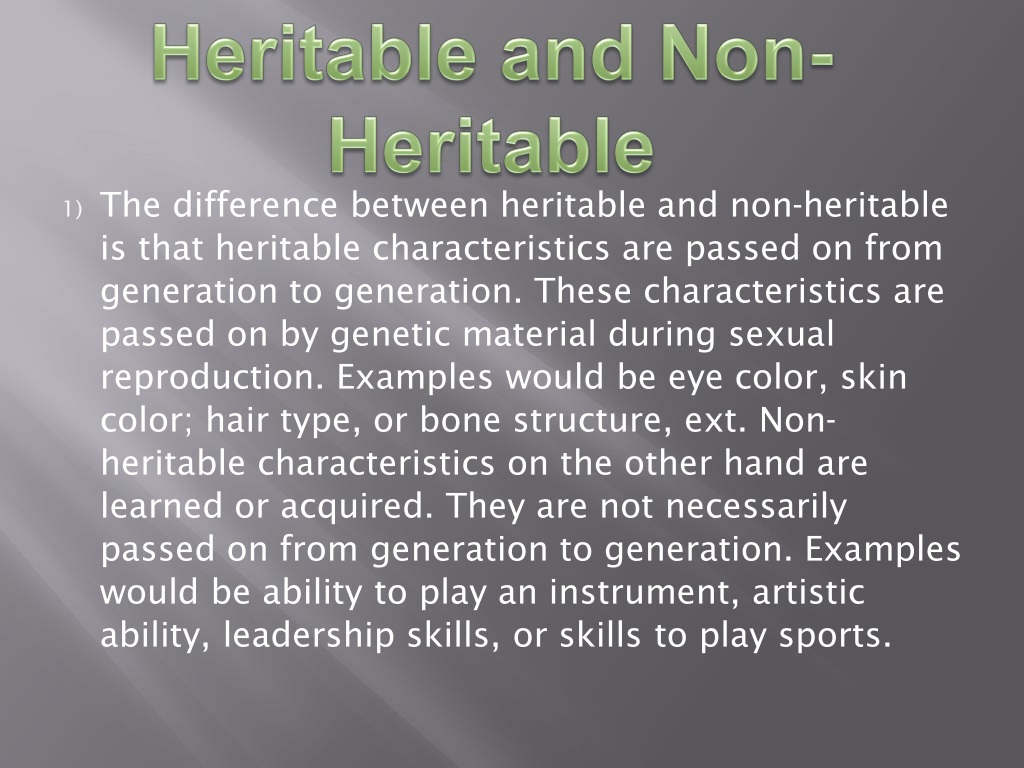 Heritable and Non-Heritable

1) The difference between heritable and non-heritable is that heritable characteristics are passed on from generation to generation. These characteristics are passed on by genetic material during sexual reproduction. Examples would be eye color, skin color; hair type, or bone structure, ext. Non-heritable characteristics on the other hand are learned or acquired. They are not necessarily passed on from generation to generation. Examples would be ability to play an instrument, artistic ability, leadership skills, or skills to play sports.